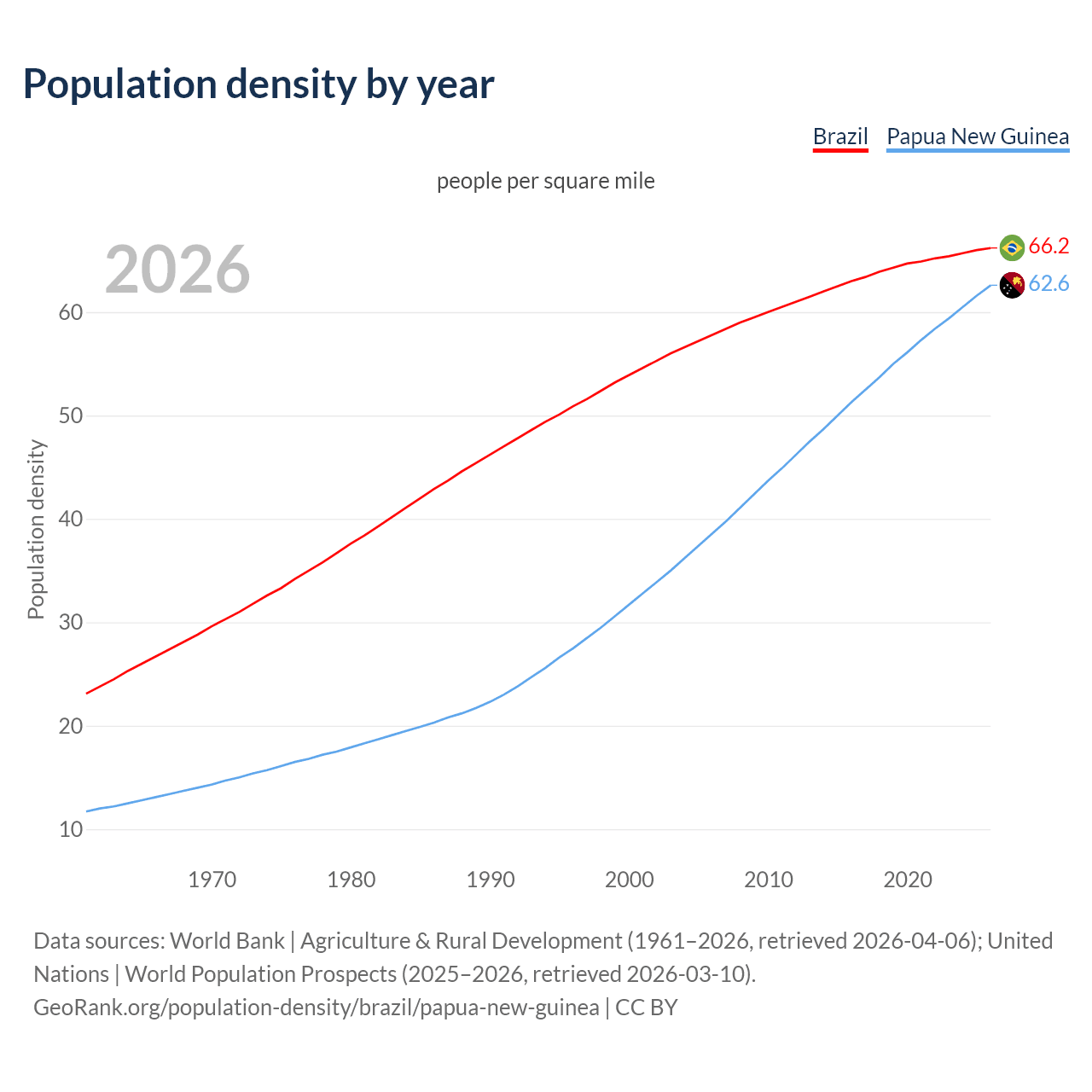 Population density by year

Brazil Papua New Guinea

people per square mile

2026

66.2
62.6

Population density

60
50
40
30
20
10

1970 1980 1990 2000 2010 2020

Data sources: World Bank | Agriculture & Rural Development (1961–2026, retrieved 2026-04-06); United Nations | World Population Prospects (2025–2026, retrieved 2026-03-10).
GeoRank.org/population-density/brazil/papua-new-guinea | CC BY